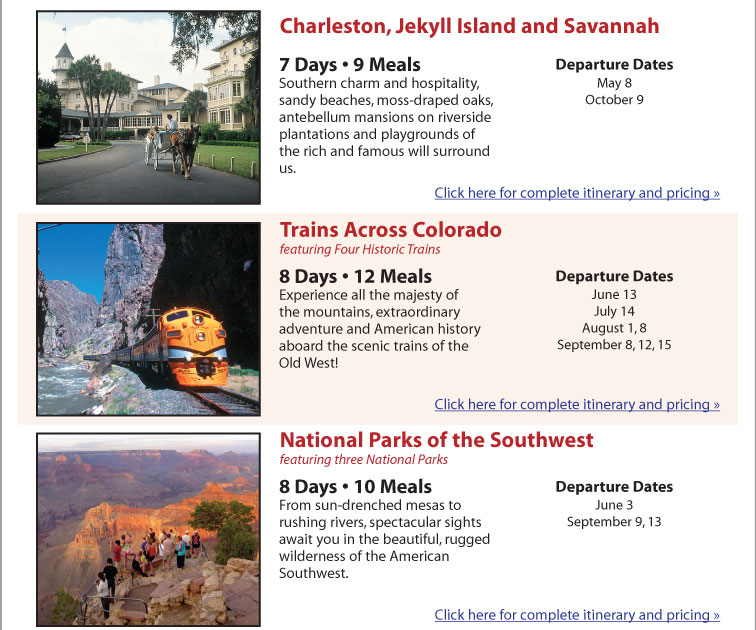 Charleston, Jekyll Island and Savannah

7 Days • 9 Meals
Southern charm and hospitality, sandy beaches, moss-draped oaks, antebellum mansions on riverside plantations and playgrounds of the rich and famous will surround us.

Departure Dates
May 8
October 9

Click here for complete itinerary and pricing »

Trains Across Colorado
featuring Four Historic Trains

8 Days • 12 Meals
Experience all the majesty of the mountains, extraordinary adventure and American history aboard the scenic trains of the Old West!

Departure Dates
June 13
July 14
August 1, 8
September 8, 12, 15

Click here for complete itinerary and pricing »

National Parks of the Southwest
featuring three National Parks

8 Days • 10 Meals
From sun-drenched mesas to rushing rivers, spectacular sights await you in the beautiful, rugged wilderness of the American Southwest.

Departure Dates
June 3
September 9, 13

Click here for complete itinerary and pricing »